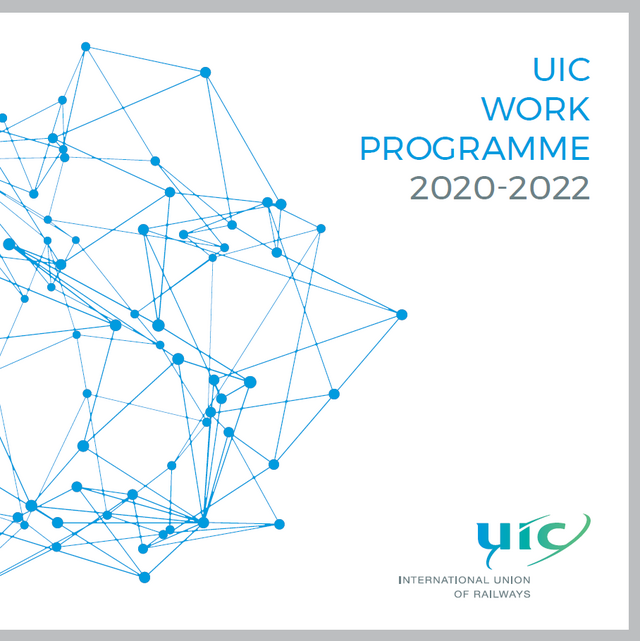 UIC
WORK
PROGRAMME
2020-2022

uic

INTERNATIONAL UNION
OF RAILWAYS